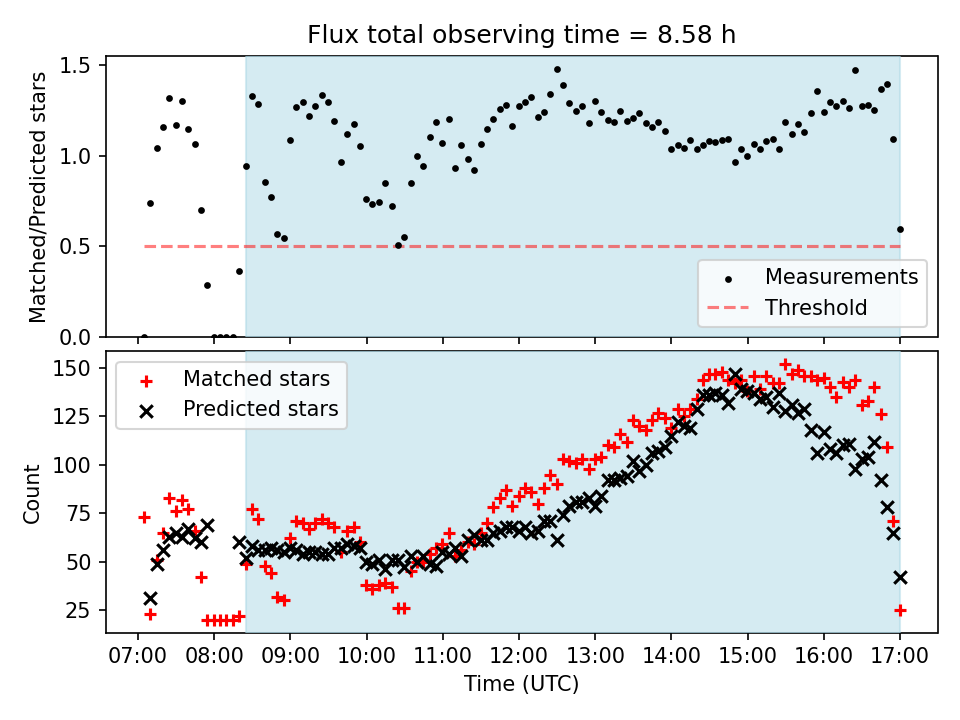 Flux total observing time = 8.58 h

Matched/Predicted stars

1.5
1.0
0.5
0.0

Measurements
Threshold

Matched stars
Predicted stars

Count

150
125
100
75
50
25

07:00 08:00 09:00 10:00 11:00 12:00 13:00 14:00 15:00 16:00 17:00

Time (UTC)